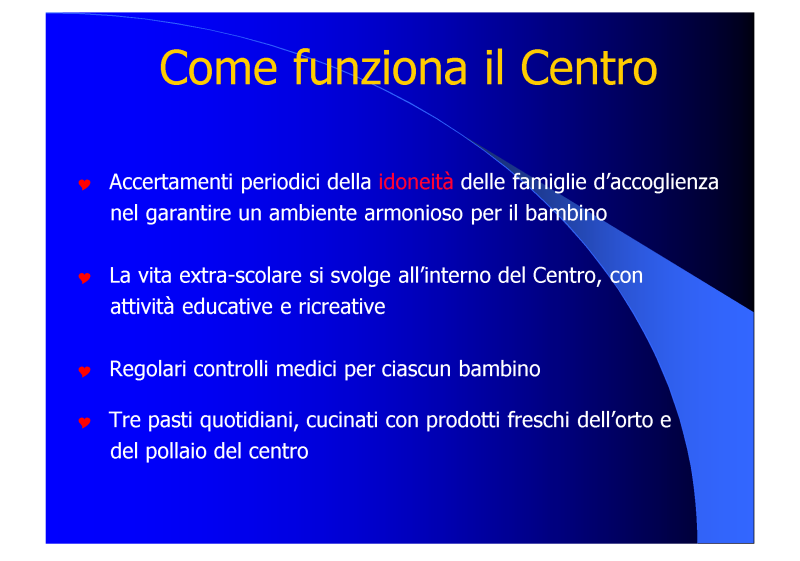 Come funziona il Centro

♥ Accertamenti periodici della idoneità delle famiglie d’accoglienza nel garantire un ambiente armonioso per il bambino

♥ La vita extra-scolare si svolge all’interno del Centro, con attività educative e ricreative

♥ Regolari controlli medici per ciascun bambino

♥ Tre pasti quotidiani, cucinati con prodotti freschi dell’orto e del pollaio del centro